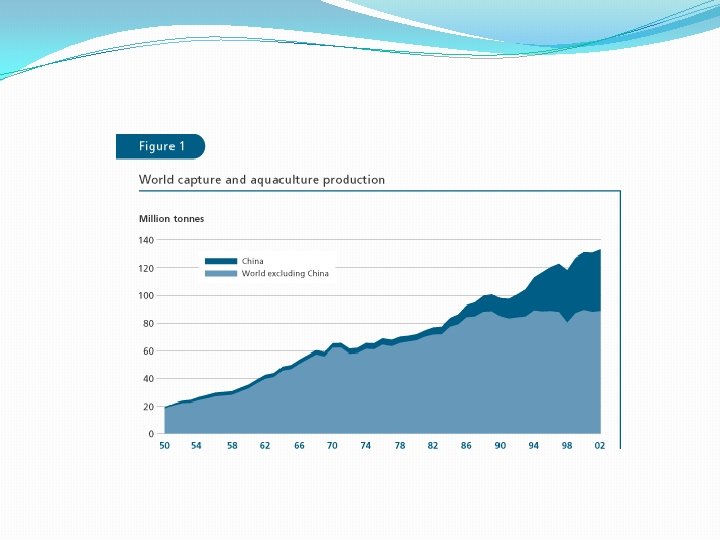 Figure 1

World capture and aquaculture production

Million tonnes

140
120
100
80
60
40
20
0

China
World excluding China

50 54 58 62 66 70 74 78 82 86 90 94 98 02